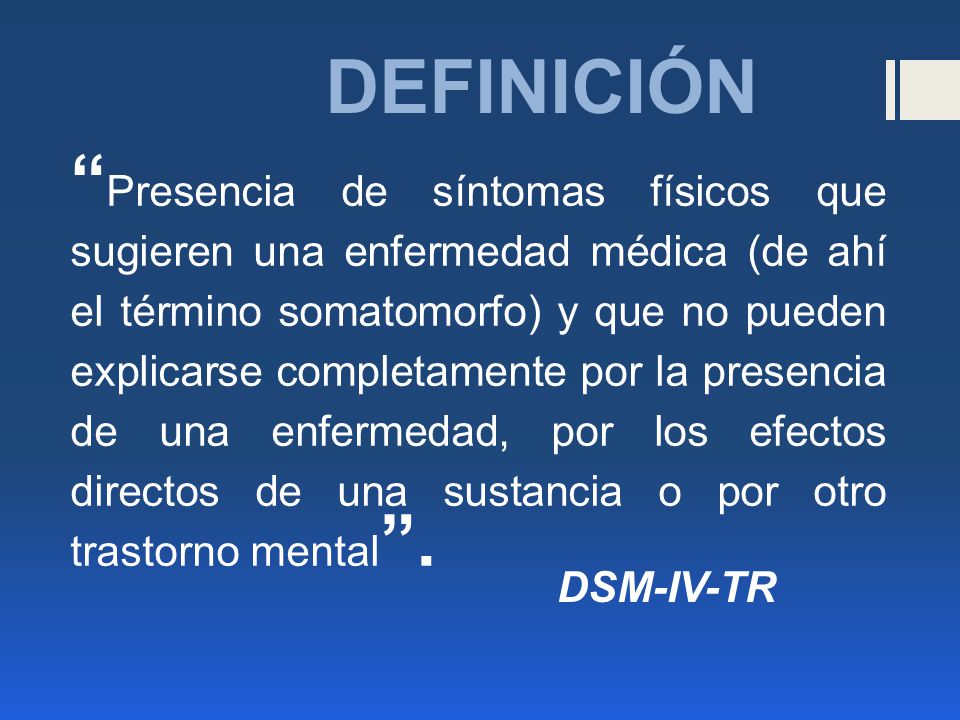 DEFINICIÓN

“Presencia de síntomas físicos que sugieren una enfermedad médica (de ahí el término somatomorfo) y que no pueden explicarse completamente por la presencia de una enfermedad, por los efectos directos de una sustancia o por otro trastorno mental”.

DSM-IV-TR